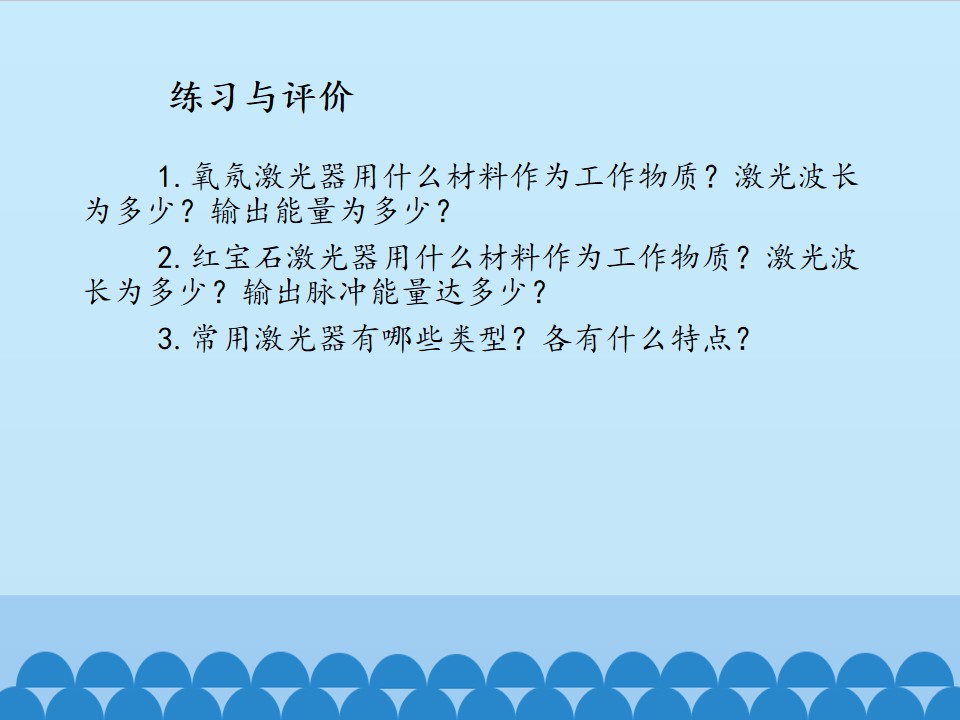 练习与评价

1. 氧氖激光器用什么材料作为工作物质？激光波长为多少？输出能量为多少？

2. 红宝石激光器用什么材料作为工作物质？激光波长为多少？输出脉冲能量达多少？

3. 常用激光器有哪些类型？各有什么特点？